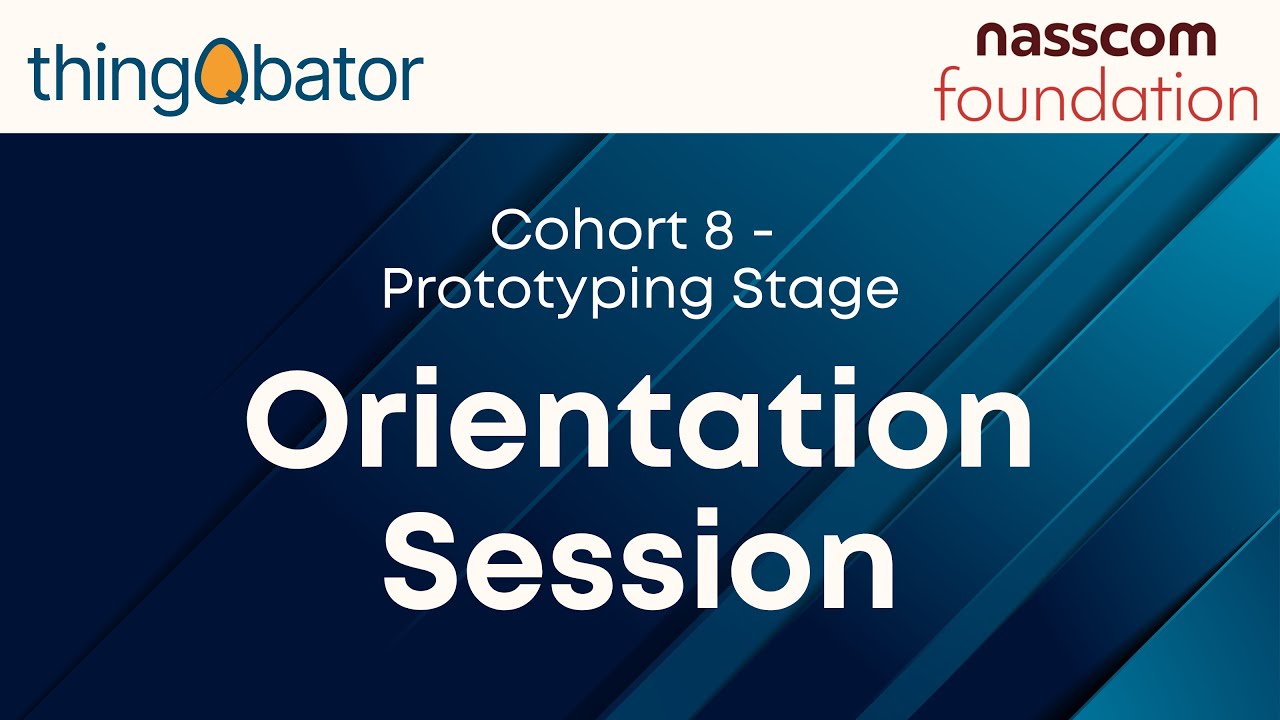 thingQbator

nasscom
foundation

Cohort 8 - Prototyping Stage

Orientation Session